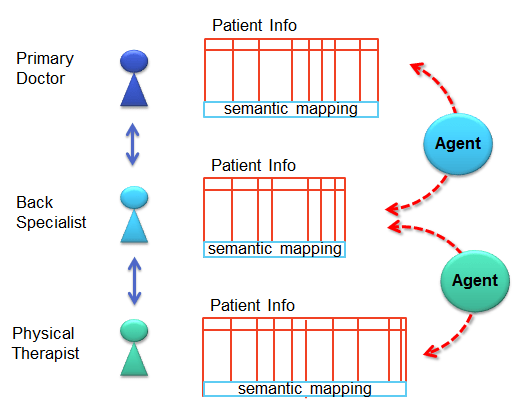 Primary Doctor

Patient Info

semantic mapping

Agent

Back Specialist

Patient Info

semantic mapping

Agent

Physical Therapist

Patient Info

semantic mapping